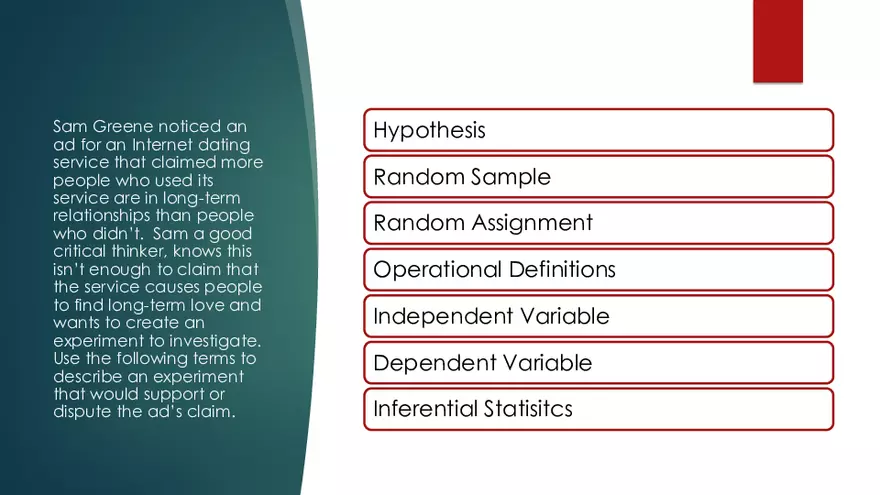 Sam Greene noticed an ad for an Internet dating service that claimed more people who used its service are in long-term relationships than people who didn't. Sam a good critical thinker, knows this isn't enough to claim that the service causes people to find long-term love and wants to create an experiment to investigate. Use the following terms to describe an experiment that would support or dispute the ad's claim.

Hypothesis

Random Sample

Random Assignment

Operational Definitions

Independent Variable

Dependent Variable

Inferential Statisitcs